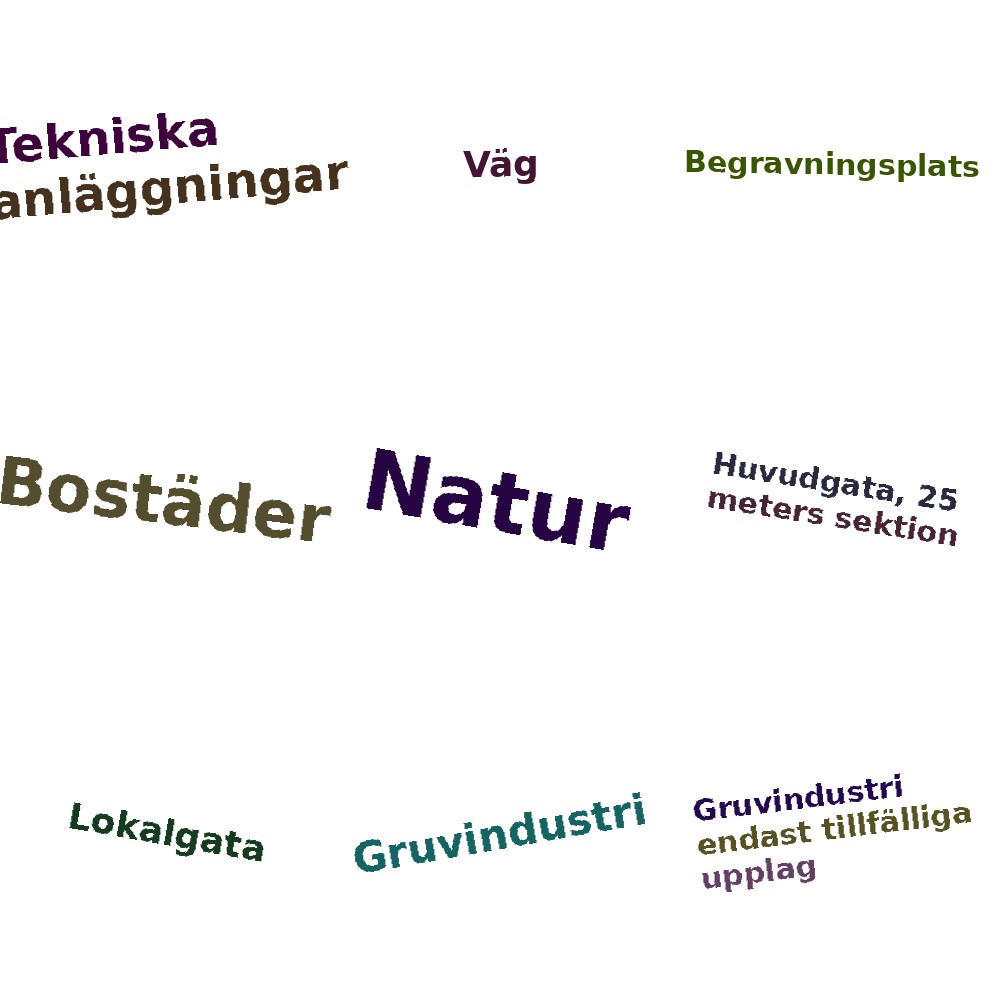 Tekniska anläggningar

Väg

Begravningsplats

Bostäder

Natur

Huvudgata, 25 meters sektion

Lokalgata

Gruvindustri

Gruvindustri endast tillfälliga upplag